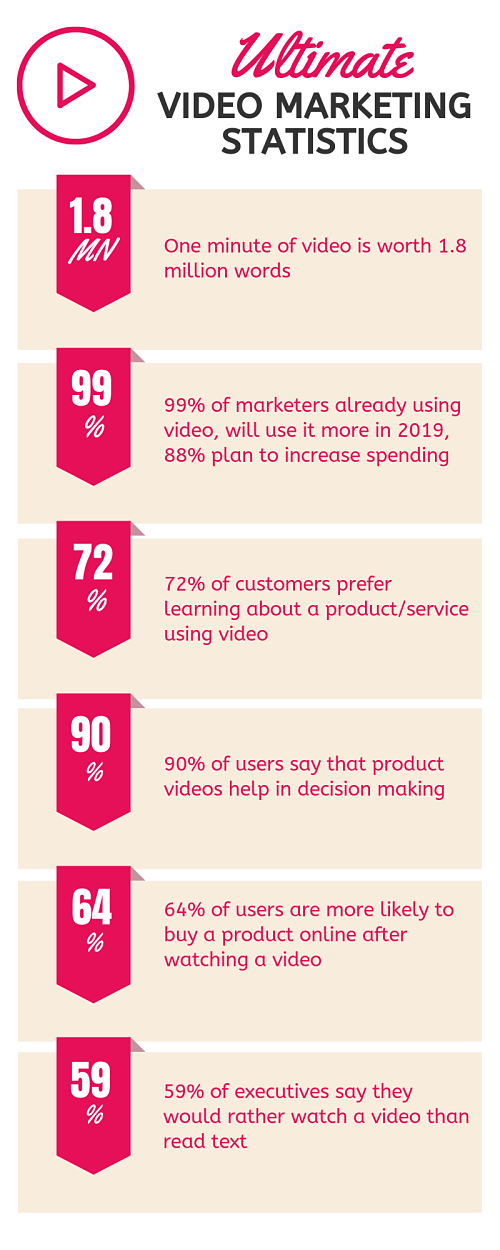 Ultimate
VIDEO MARKETING STATISTICS

1.8 MN

One minute of video is worth 1.8 million words

99 %

99% of marketers already using video, will use it more in 2019, 88% plan to increase spending

72 %

72% of customers prefer learning about a product/service using video

90 %

90% of users say that product videos help in decision making

64 %

64% of users are more likely to buy a product online after watching a video

59 %

59% of executives say they would rather watch a video than read text